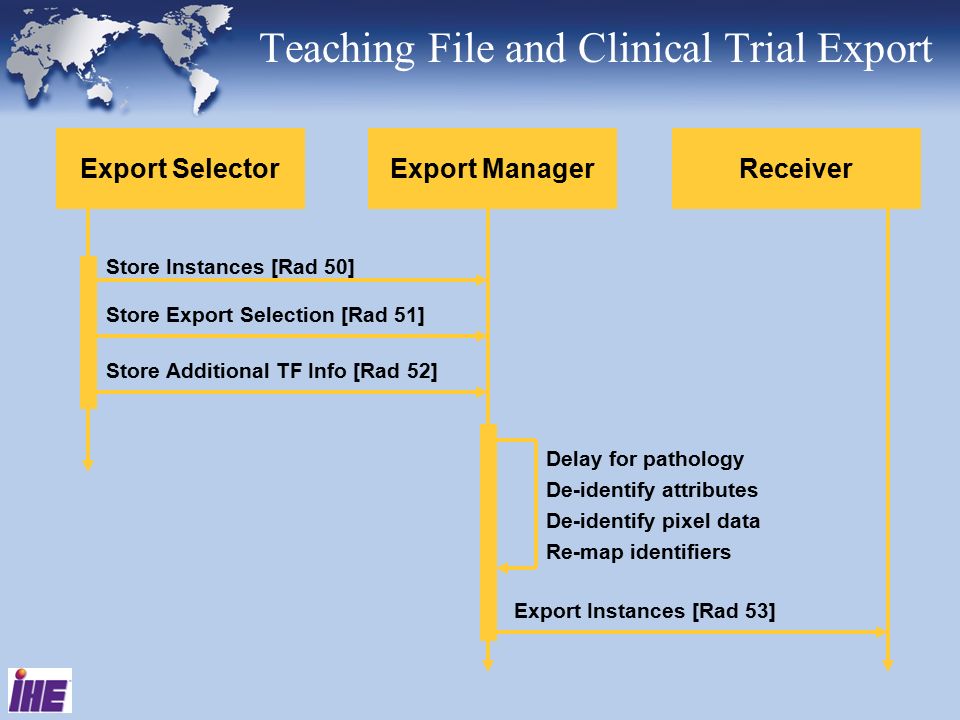 Teaching File and Clinical Trial Export

Export Selector

Export Manager

Receiver

Store Instances [Rad 50]

Store Export Selection [Rad 51]

Store Additional TF Info [Rad 52]

Delay for pathology
De-identify attributes
De-identify pixel data
Re-map identifiers

Export Instances [Rad 53]

IHE